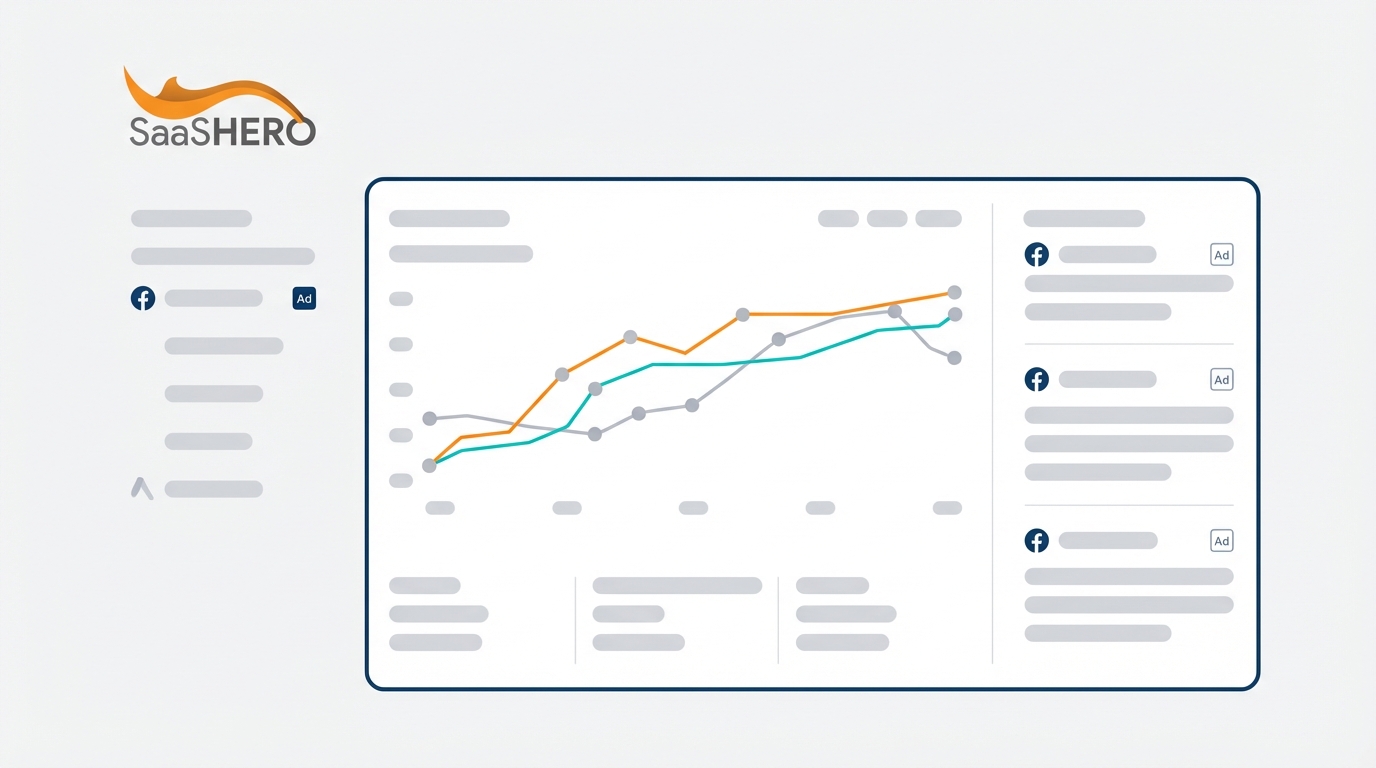 SaaSHERO

Ad

Ad

Ad

Ad